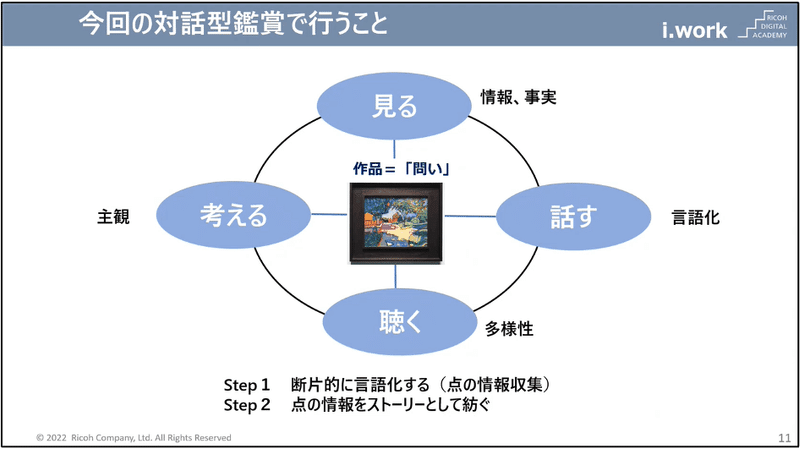 今回の対話型鑑賞で行うこと

i.work RICOH DIGITAL ACADEMY

見る

情報、事実

作品＝「問い」

考える

主観

話す

言語化

聴く

多様性

Step 1　断片的に言語化する（点の情報収集）
Step 2　点の情報をストーリーとして紡ぐ

© 2022 Ricoh Company, Ltd. All Rights Reserved

11